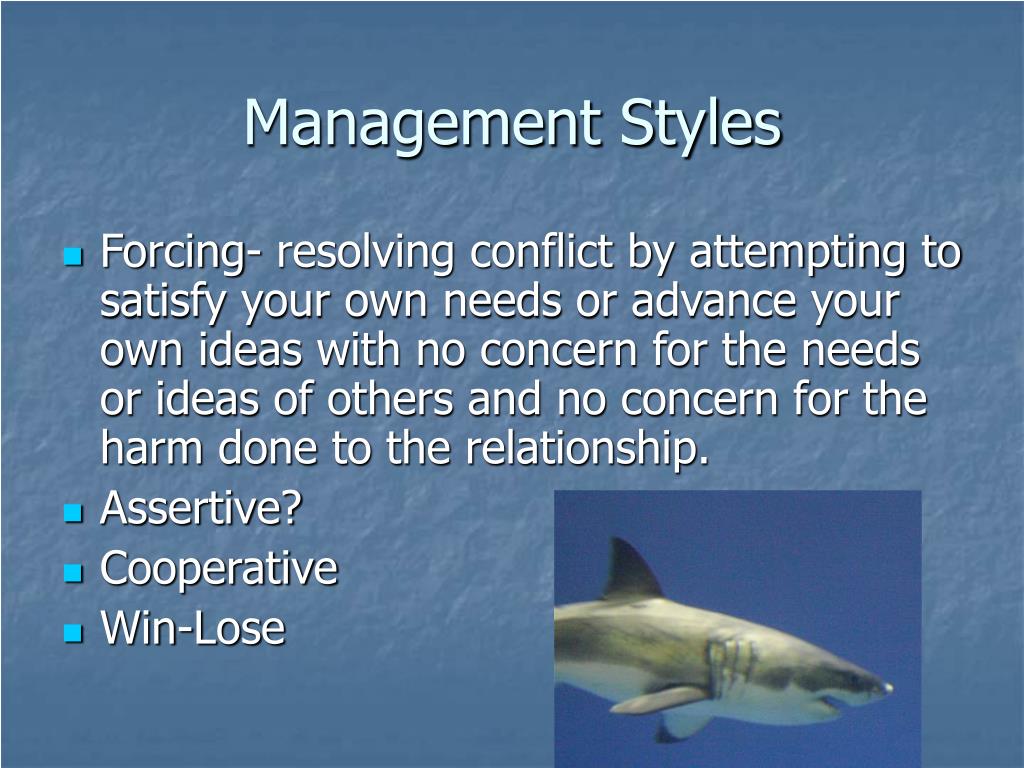 Management Styles

Forcing- resolving conflict by attempting to satisfy your own needs or advance your own ideas with no concern for the needs or ideas of others and no concern for the harm done to the relationship.

Assertive?

Cooperative

Win-Lose